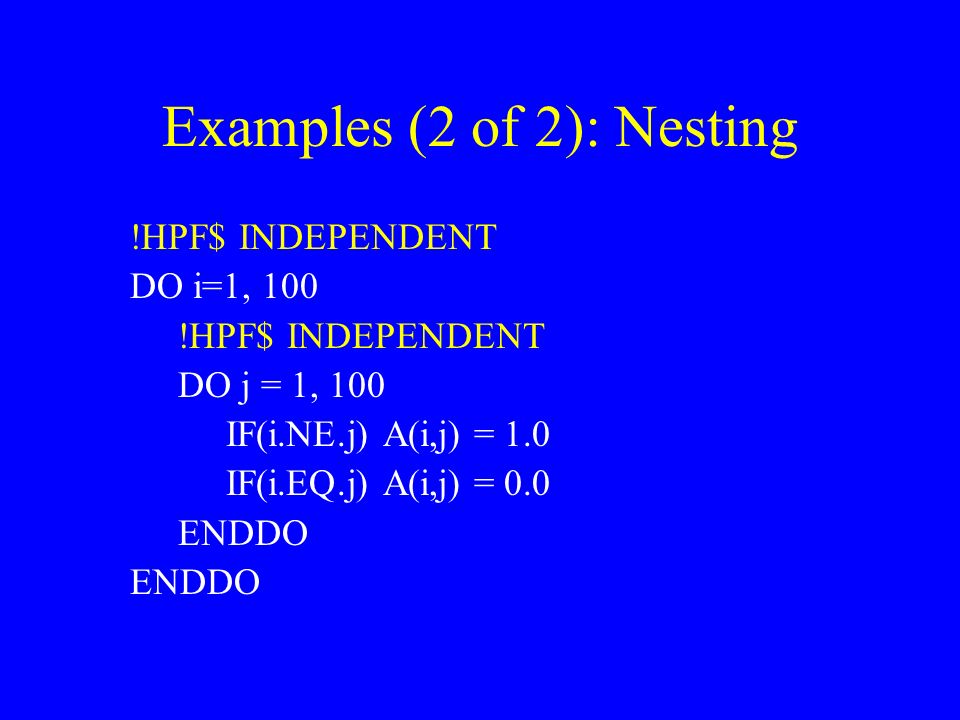 Examples (2 of 2): Nesting

!HPF$ INDEPENDENT
DO i=1, 100
!HPF$ INDEPENDENT
DO j = 1, 100
IF(i.NE.j) A(i,j) = 1.0
IF(i.EQ.j) A(i,j) = 0.0
ENDDO
ENDDO